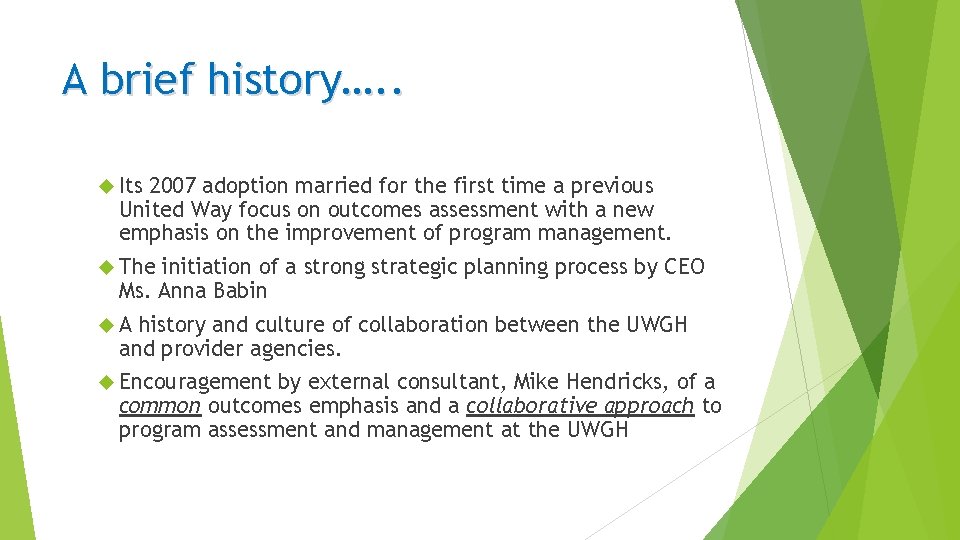 A brief history…..

Its 2007 adoption married for the first time a previous United Way focus on outcomes assessment with a new emphasis on the improvement of program management.

The initiation of a strong strategic planning process by CEO Ms. Anna Babin

A history and culture of collaboration between the UWGH and provider agencies.

Encouragement by external consultant, Mike Hendricks, of a common outcomes emphasis and a collaborative approach to program assessment and management at the UWGH